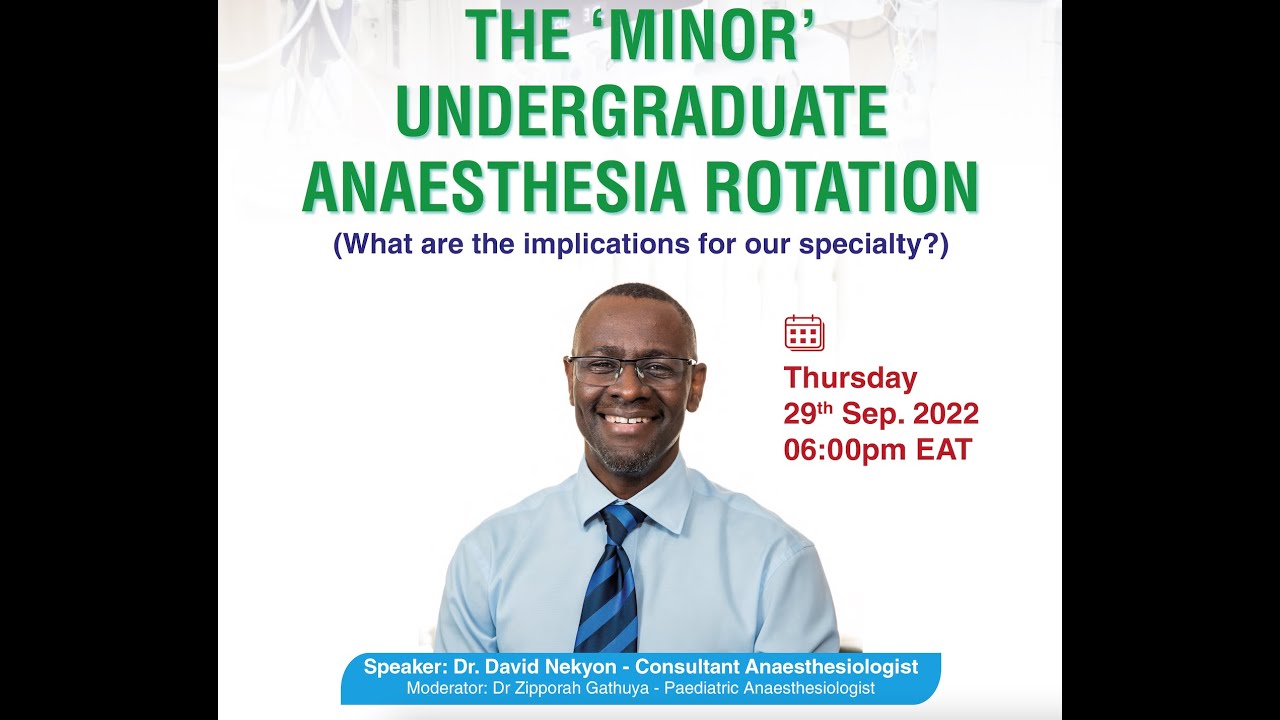 THE 'MINOR' UNDERGRADUATE ANAESTHESIA ROTATION
(What are the implications for our specialty?)

Thursday
29$^{th}$ Sep. 2022
06:00pm EAT

Speaker: Dr. David Nekyon - Consultant Anaesthesiologist
Moderator: Dr Zipporah Gathuya - Paediatric Anaesthesiologist